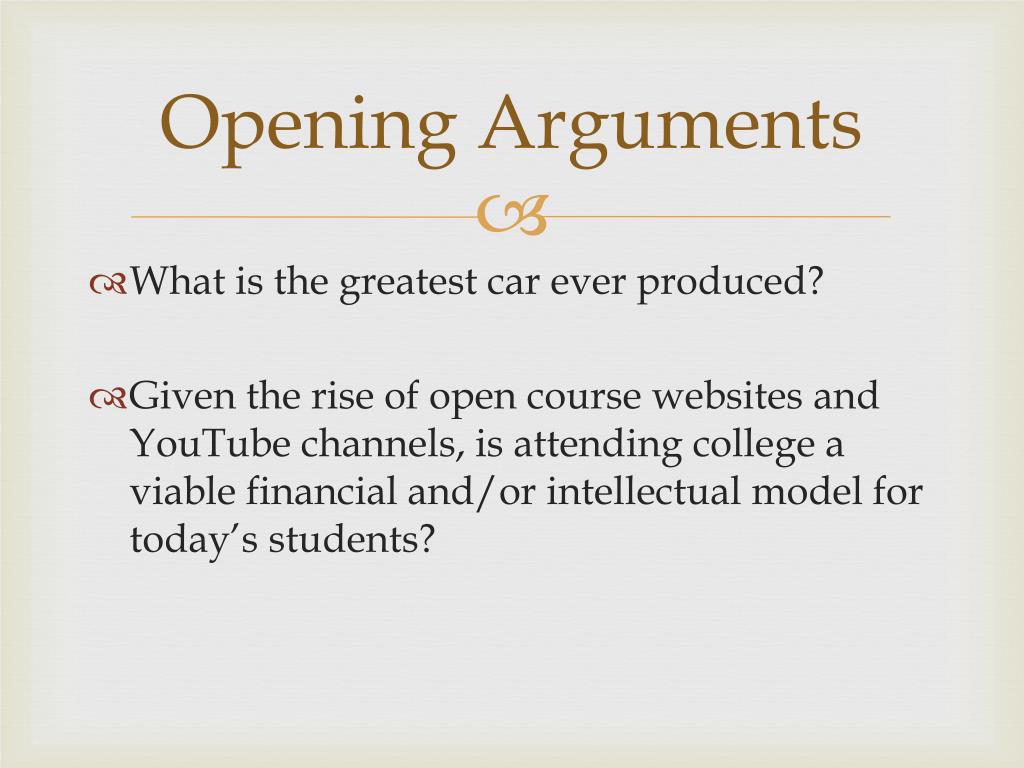 Opening Arguments

What is the greatest car ever produced?

Given the rise of open course websites and YouTube channels, is attending college a viable financial and/or intellectual model for today’s students?